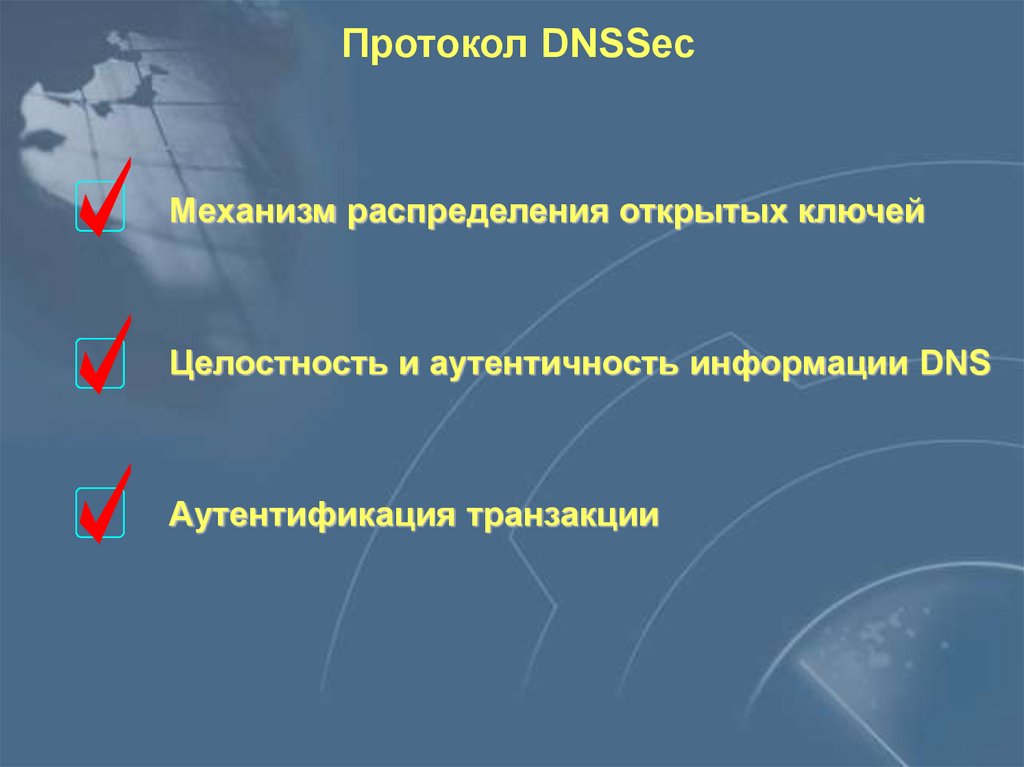 Протокол DNSSec

Механизм распределения открытых ключей

Целостность и аутентичность информации DNS

Аутентификация транзакции